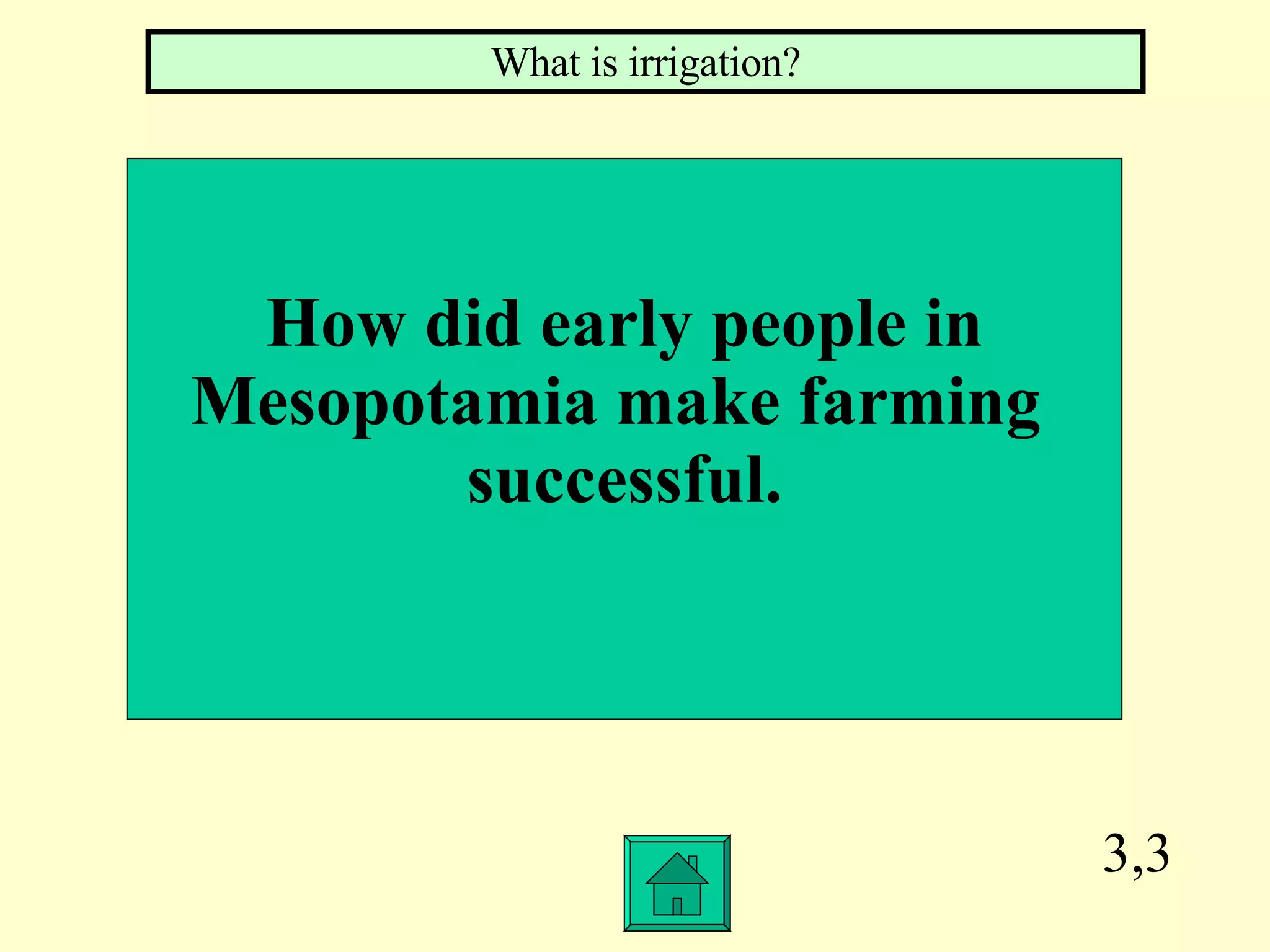 What is irrigation?

How did early people in Mesopotamia make farming successful.

3,3